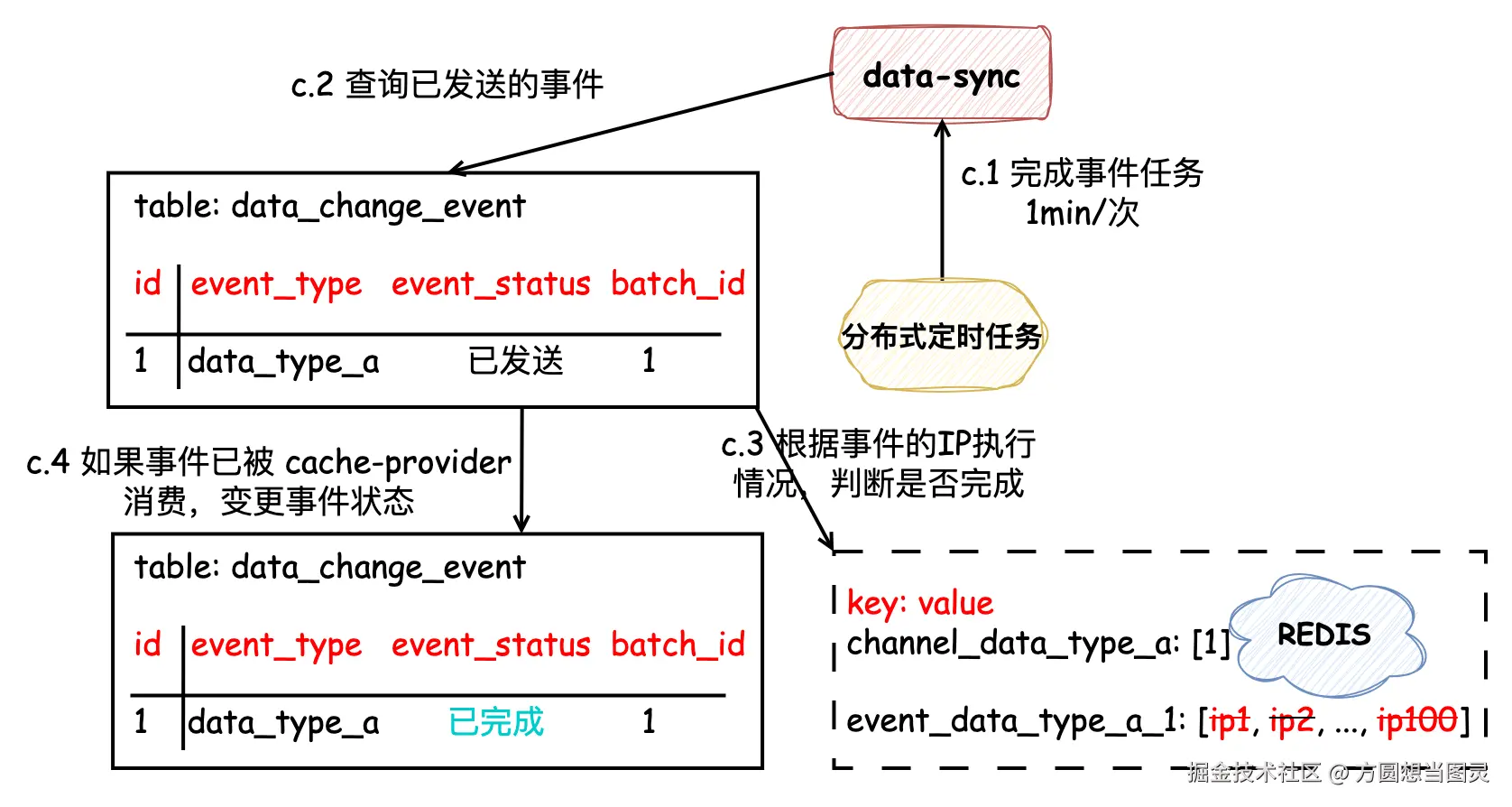 c.2 查询已发送的事件

data-sync

c.1 完成事件任务
1min/次

分布式定时任务

table: data_change_event

| id | event_type | event_status | batch_id |
|---|---|---|---|
| 1 | data_type_a | 已发送 | 1 |

c.4 如果事件已被 cache-provider 消费，变更事件状态

c.3 根据事件的IP执行情况，判断是否完成

table: data_change_event

| id | event_type | event_status | batch_id |
|---|---|---|---|
| 1 | data_type_a | 已完成 | 1 |

key: value
channel_data_type_a: [1]

REDIS

event_data_type_a_1: [ip1, ip2, ..., ip100]

掘金技术社区 @ 方圆想当图灵